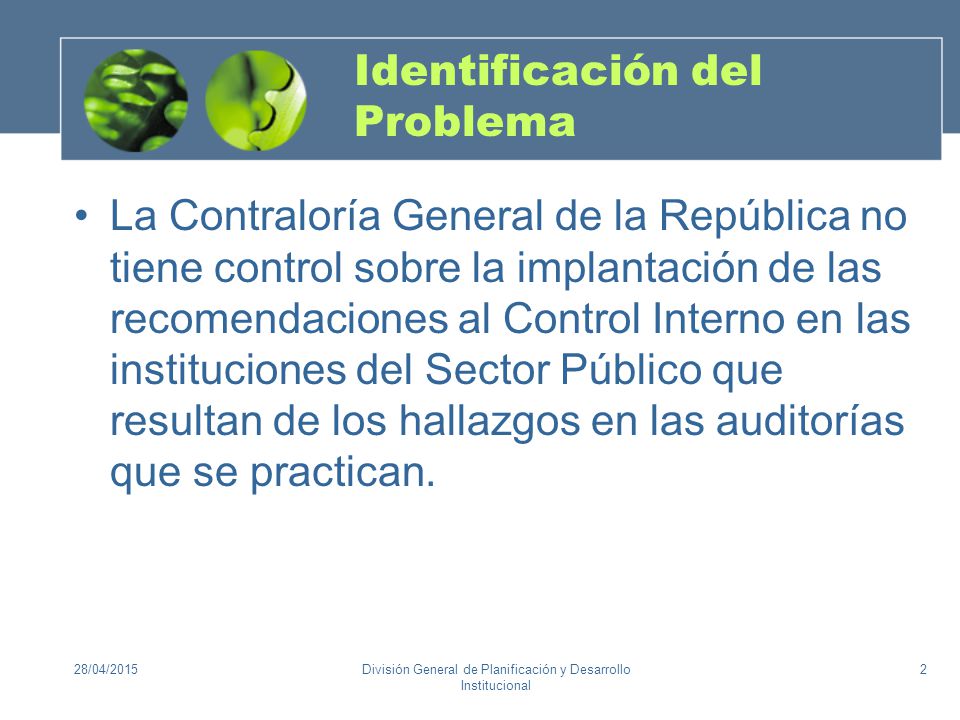 Identificación del Problema

• La Contraloría General de la República no tiene control sobre la implantación de las recomendaciones al Control Interno en las instituciones del Sector Público que resultan de los hallazgos en las auditorías que se practican.

28/04/2015

División General de Planificación y Desarrollo Institucional

2